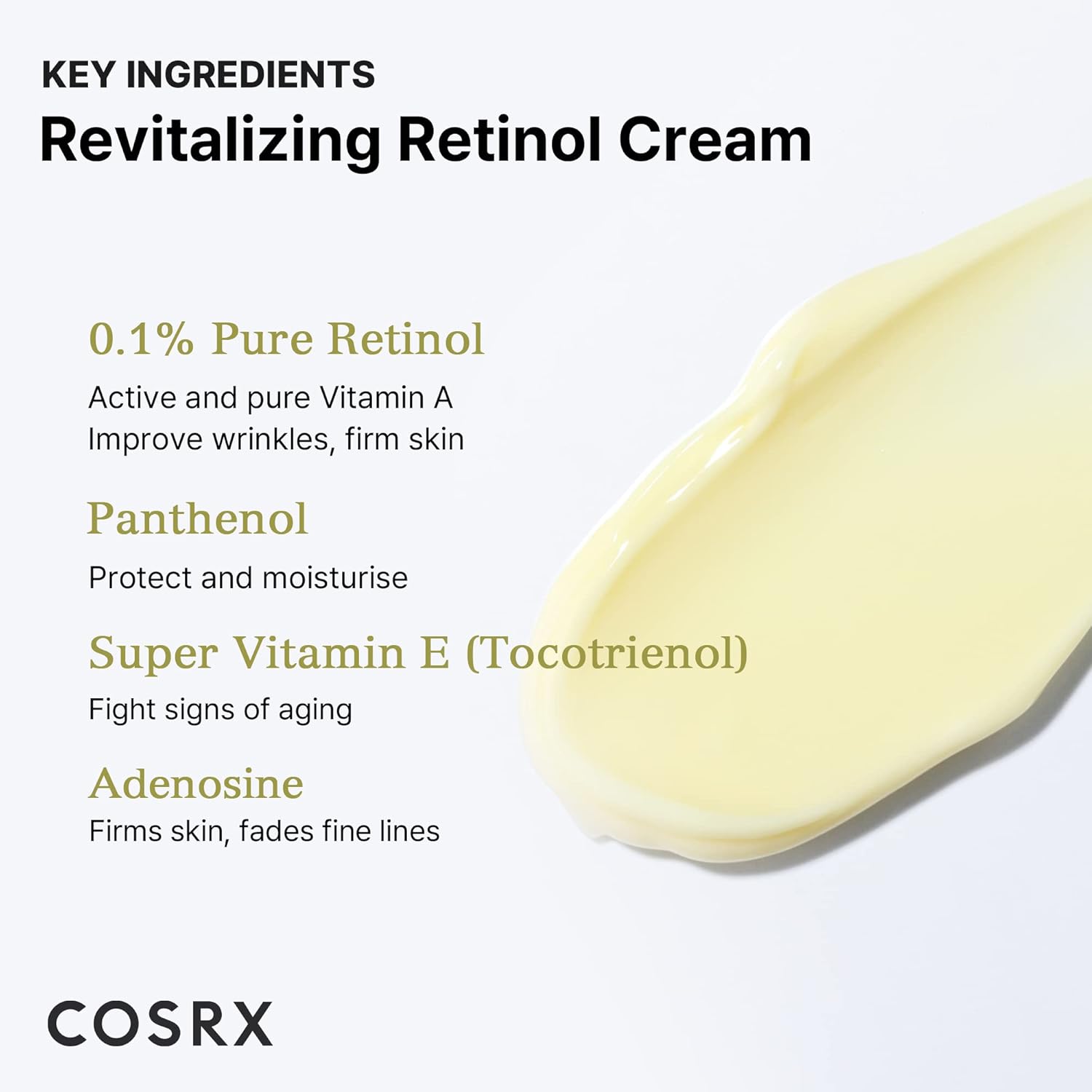 KEY INGREDIENTS
Revitalizing Retinol Cream

0.1% Pure Retinol
Active and pure Vitamin A
Improve wrinkles, firm skin

Panthenol
Protect and moisturise

Super Vitamin E (Tocotrienol)
Fight signs of aging

Adenosine
Firms skin, fades fine lines

COSRX